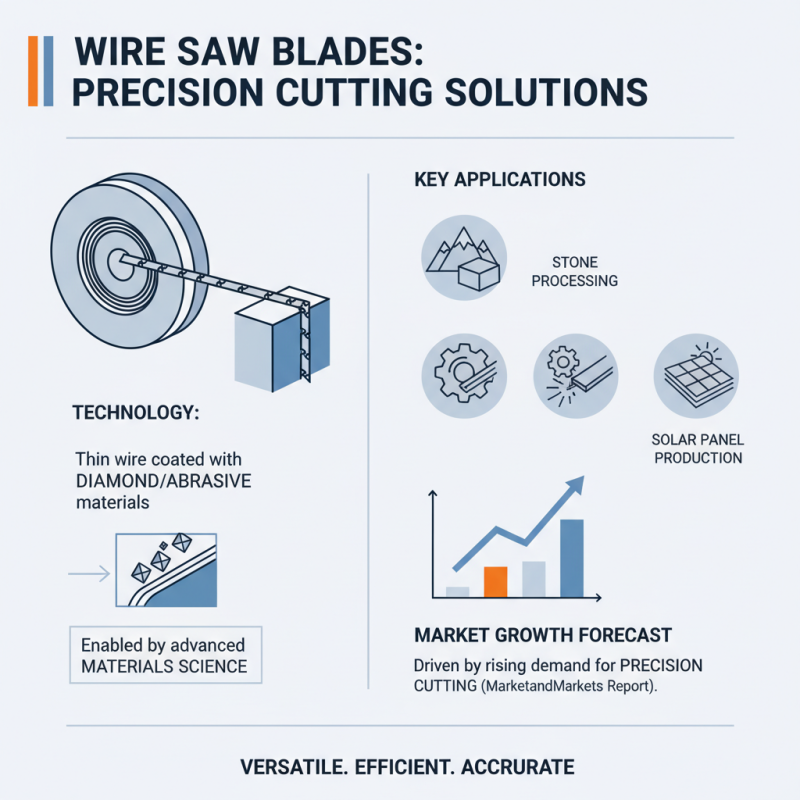 WIRE SAW BLADES: PRECISION CUTTING SOLUTIONS

TECHNOLOGY:

Thin wire coated with DIAMOND/ABRASIVE materials

Enabled by advanced MATERIALS SCIENCE

KEY APPLICATIONS

STONE PROCESSING

SOLAR PANEL PRODUCTION

MARKET GROWTH FORECAST

Driven by rising demand for PRECISION CUTTING (MarketandMarkets Report).

VERSATILE. EFFICIENT. ACCRURATE